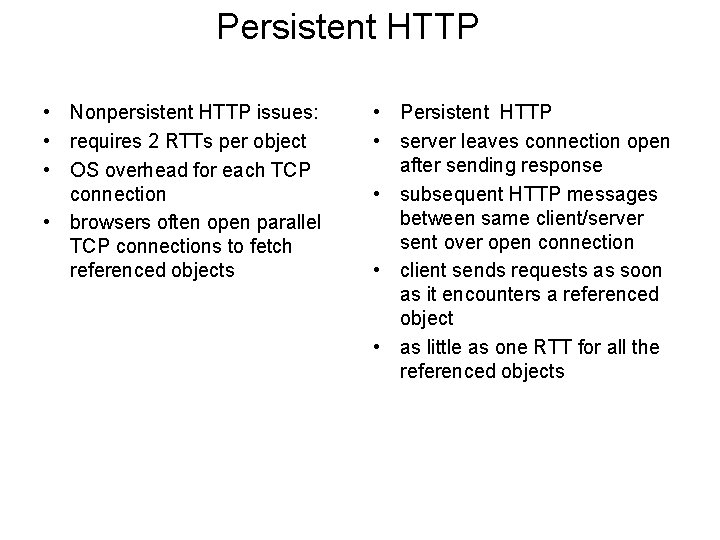 Persistent HTTP

• Nonpersistent HTTP issues:
• requires 2 RTTs per object
• OS overhead for each TCP connection
• browsers often open parallel TCP connections to fetch referenced objects

• Persistent HTTP
• server leaves connection open after sending response
• subsequent HTTP messages between same client/server sent over open connection
• client sends requests as soon as it encounters a referenced object
• as little as one RTT for all the referenced objects